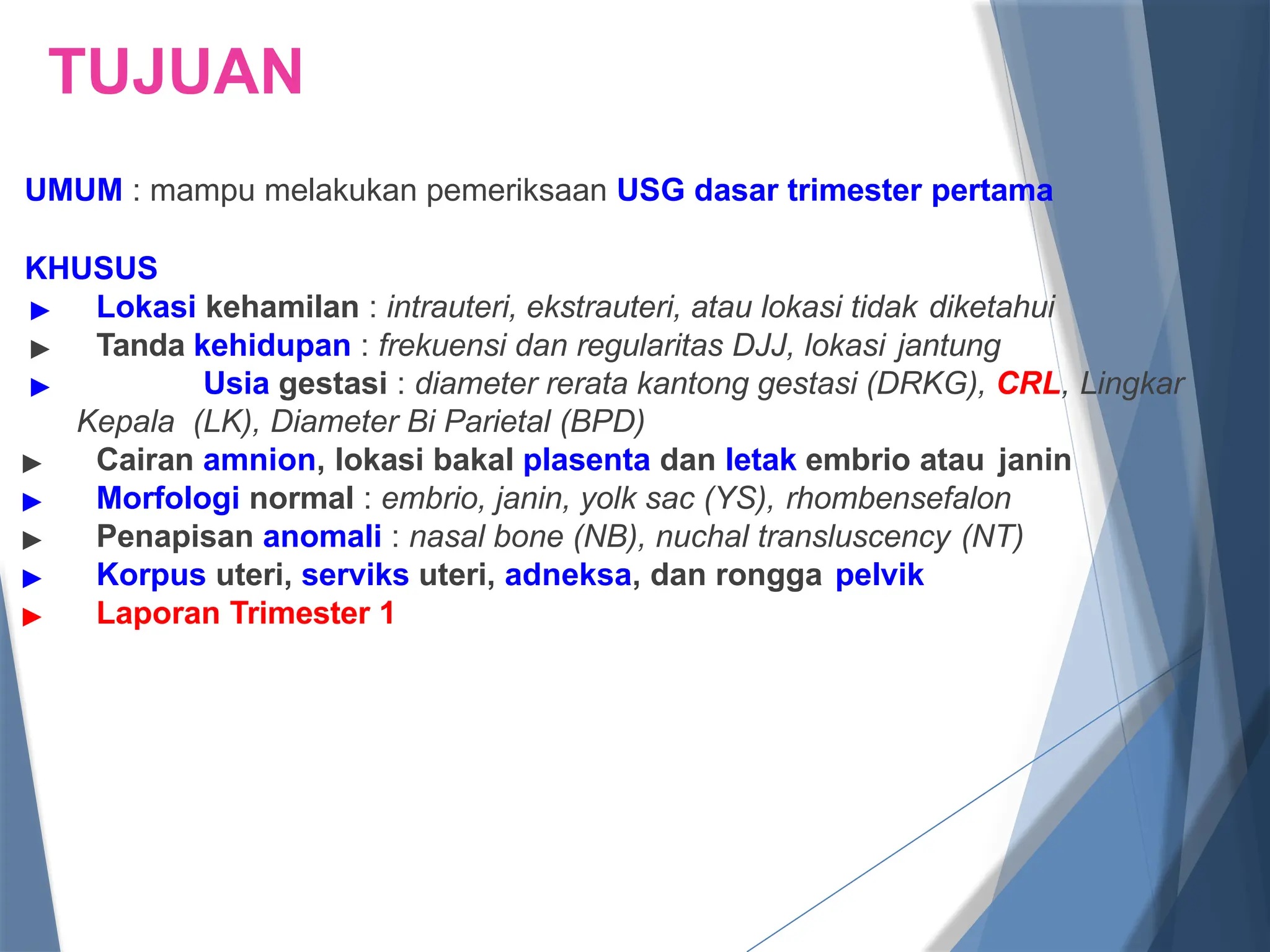 TUJUAN

UMUM : mampu melakukan pemeriksaan USG dasar trimester pertama

KHUSUS
▶ Lokasi kehamilan : intrauteri, ekstrauteri, atau lokasi tidak diketahui
▶ Tanda kehidupan : frekuensi dan regularitas DJJ, lokasi jantung
▶ Usia gestasi : diameter rerata kantong gestasi (DRKG), CRL, Lingkar Kepala (LK), Diameter Bi Parietal (BPD)
▶ Cairan amnion, lokasi bakal plasenta dan letak embrio atau janin
▶ Morfologi normal : embrio, janin, yolk sac (YS), rhombensefalon
▶ Penapisan anomali : nasal bone (NB), nuchal transluscency (NT)
▶ Korpus uteri, serviks uteri, adneksa, dan rongga pelvik
▶ Laporan Trimester 1